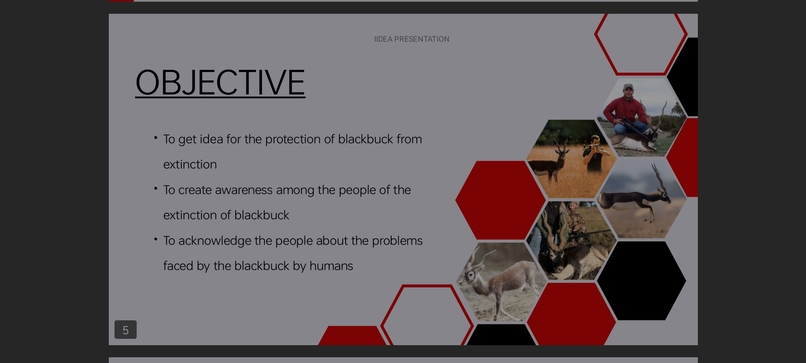 IIDEA PRESENTATION

OBJECTIVE

• To get idea for the protection of blackbuck from extinction

• To create awareness among the people of the extinction of blackbuck

• To acknowledge the people about the problems faced by the blackbuck by humans

5